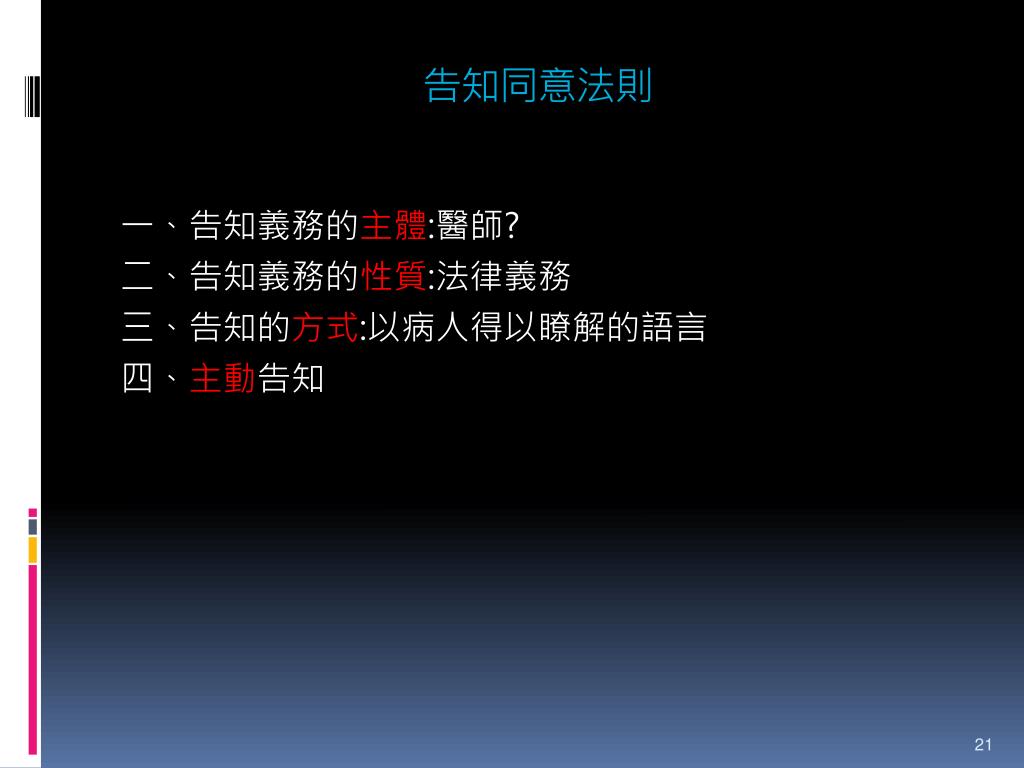 告知同意法則

一、告知義務的主體:醫師?
二、告知義務的性質:法律義務
三、告知的方式:以病人得以瞭解的語言
四、主動告知

21